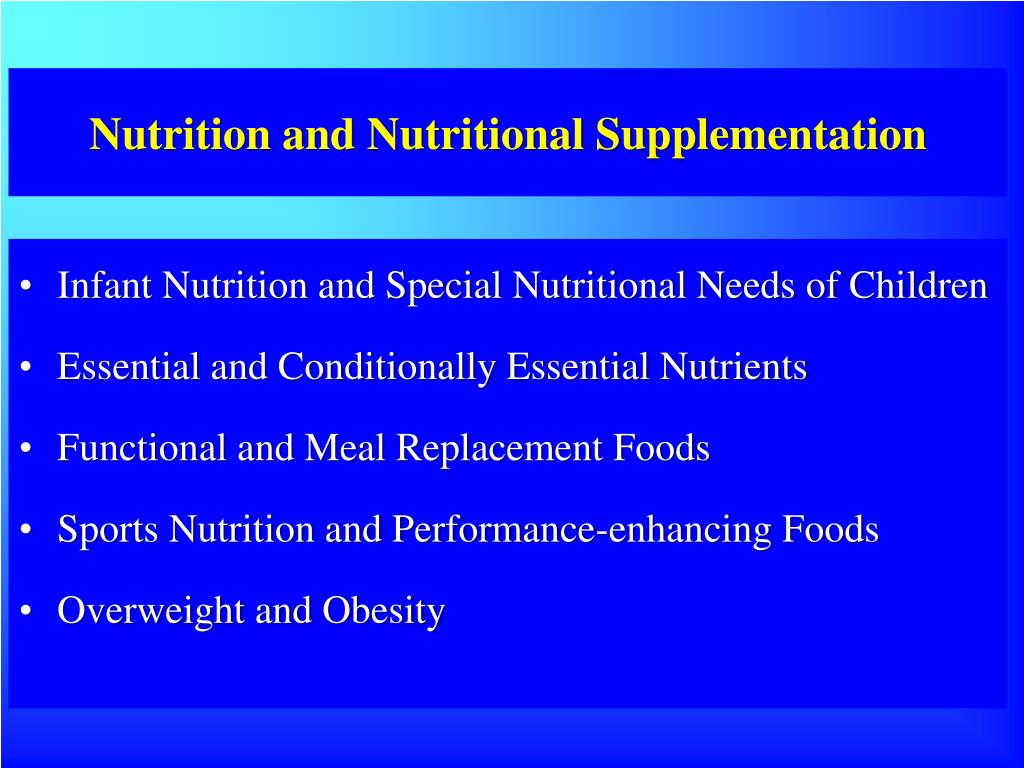 Nutrition and Nutritional Supplementation

• Infant Nutrition and Special Nutritional Needs of Children
• Essential and Conditionally Essential Nutrients
• Functional and Meal Replacement Foods
• Sports Nutrition and Performance-enhancing Foods
• Overweight and Obesity